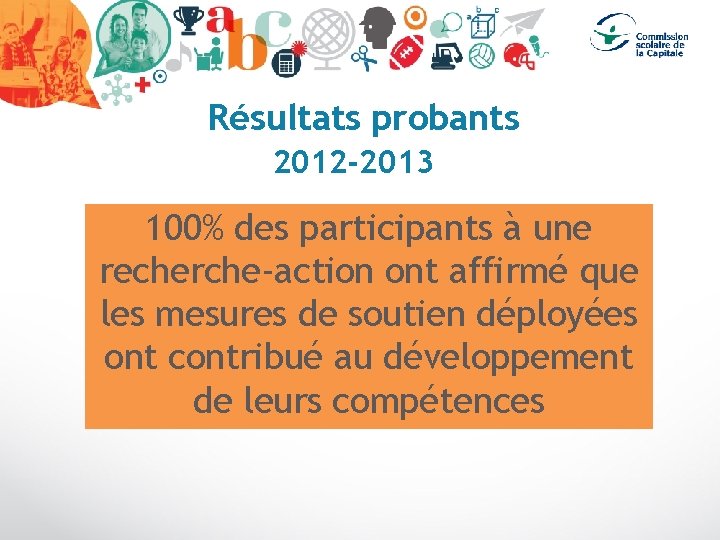 abc

Commission scolaire de la Capitale

Résultats probants
2012-2013

100% des participants à une recherche-action ont affirmé que les mesures de soutien déployées ont contribué au développement de leurs compétences